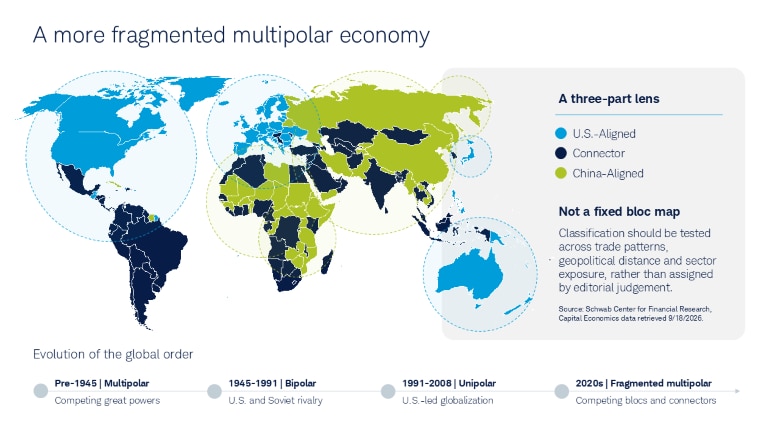 A more fragmented multipolar economy

A three-part lens

U.S.-Aligned

Connector

China-Aligned

Not a fixed bloc map

Classification should be tested across trade patterns, geopolitical distance and sector exposure, rather than assigned by editorial judgement.

Source: Schwab Center for Financial Research, Capital Economics data retrieved 9/18/2026.

Evolution of the global order

Pre-1945 | Multipolar
Competing great powers

1945-1991 | Bipolar
U.S. and Soviet rivalry

1991-2008 | Unipolar
U.S.-led globalization

2020s | Fragmented multipolar
Competing blocs and connectors